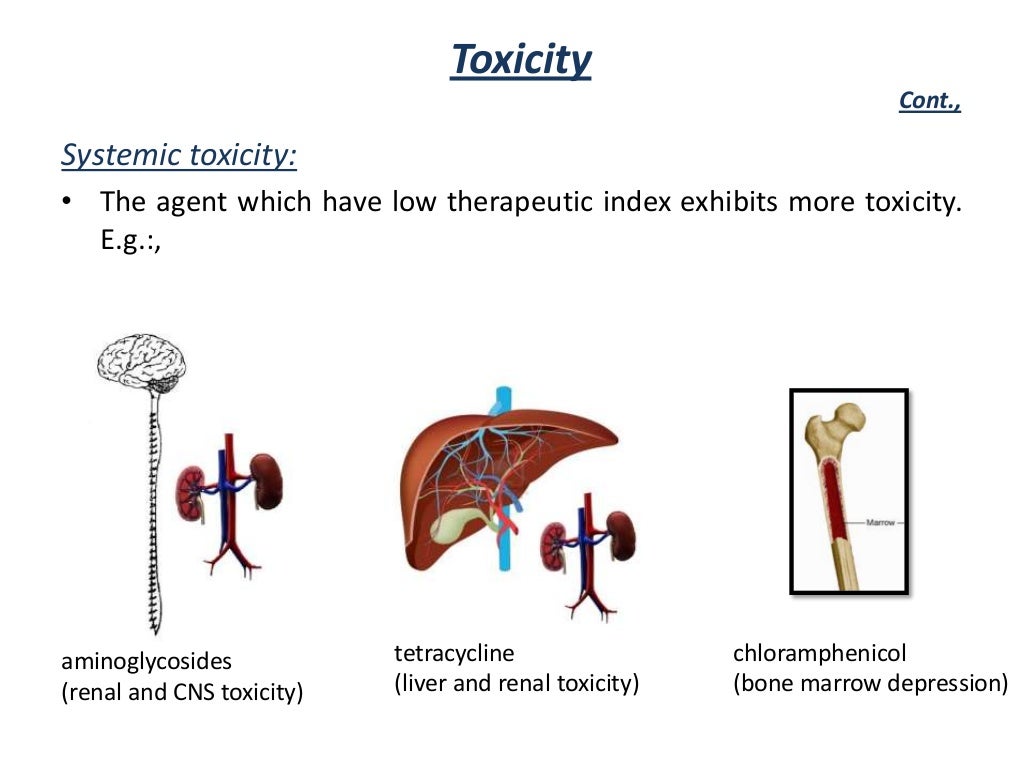 Toxicity

Cont.,

Systemic toxicity:

• The agent which have low therapeutic index exhibits more toxicity. E.g.:,

Marrow

aminoglycosides
(renal and CNS toxicity)

tetracycline
(liver and renal toxicity)

chloramphenicol
(bone marrow depression)